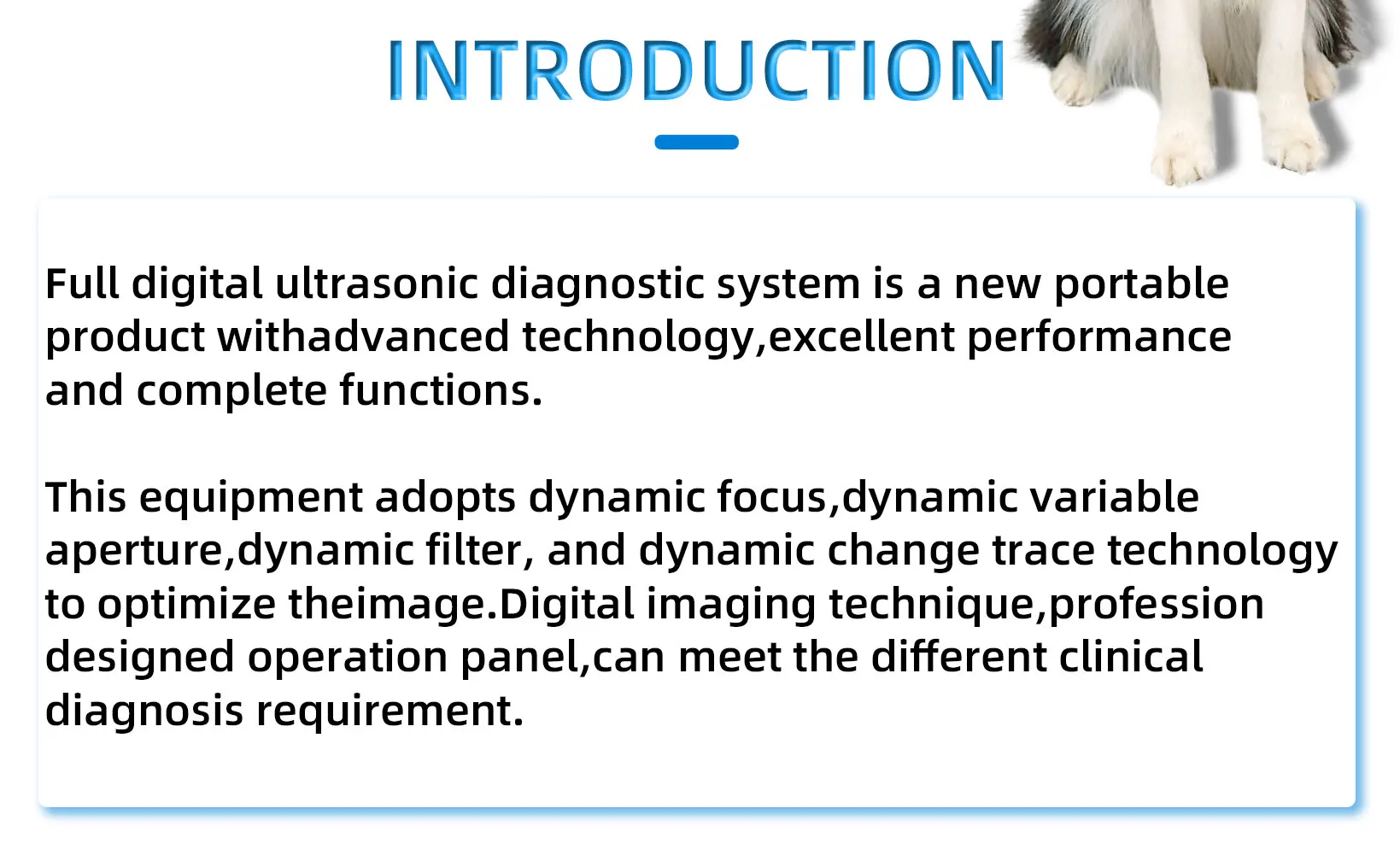 INTRODUCTION

Full digital ultrasonic diagnostic system is a new portable product withadvanced technology,excellent performance and complete functions.

This equipment adopts dynamic focus,dynamic variable aperture,dynamic filter, and dynamic change trace technology to optimize theimage.Digital imaging technique,profession designed operation panel,can meet the different clinical diagnosis requirement.